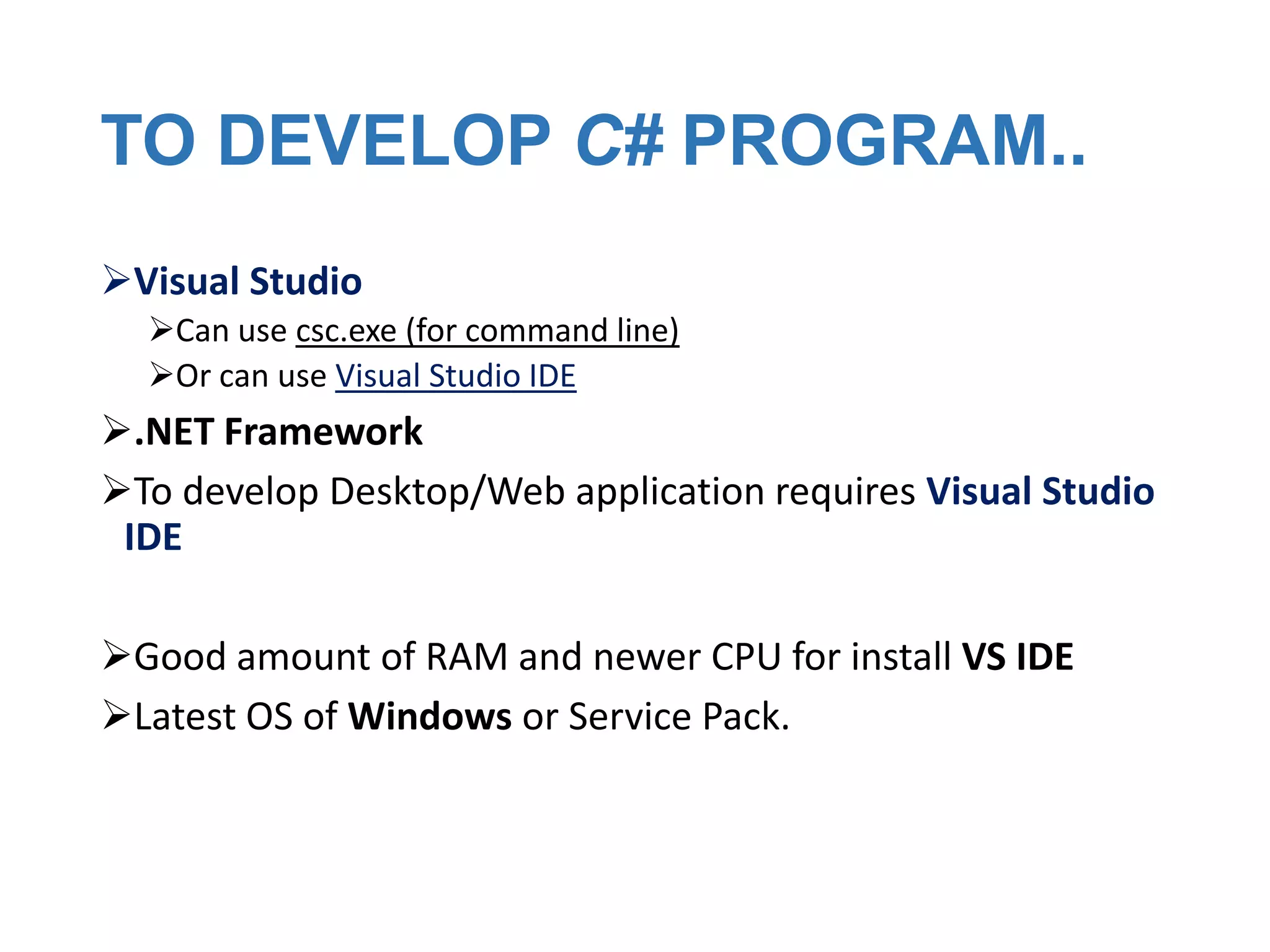 TO DEVELOP C# PROGRAM..

➢Visual Studio

➢Can use csc.exe (for command line)

➢Or can use Visual Studio IDE

➢.NET Framework

➢To develop Desktop/Web application requires Visual Studio IDE

➢Good amount of RAM and newer CPU for install VS IDE

➢Latest OS of Windows or Service Pack.